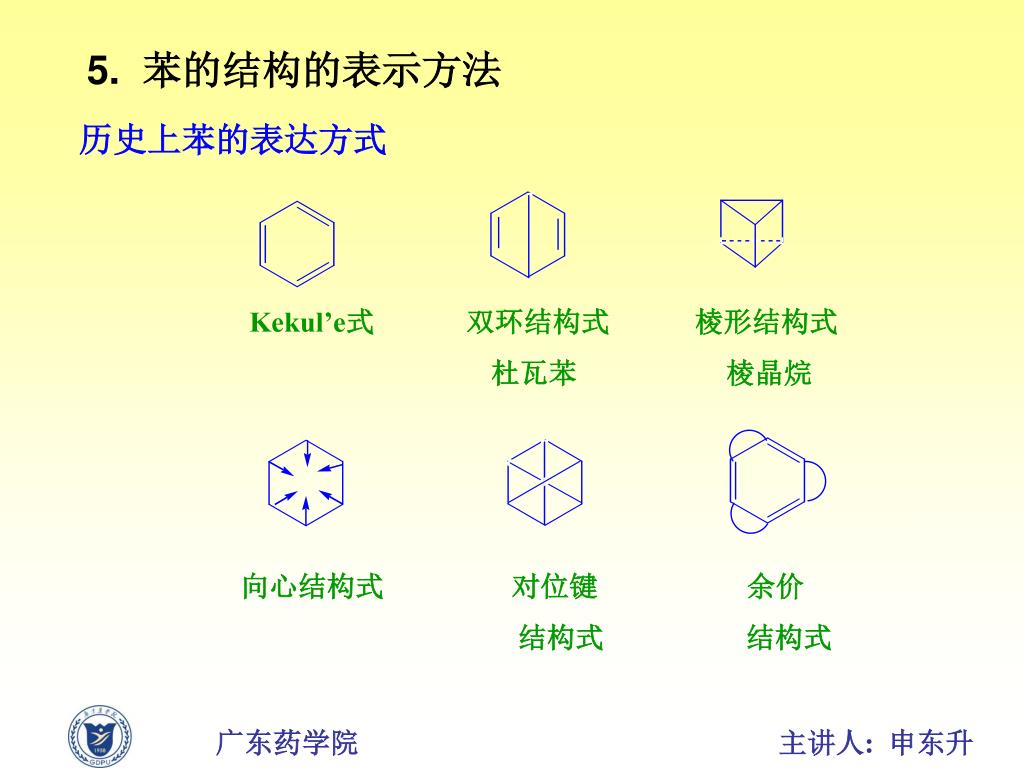 5. 苯的结构的表示方法

历史上苯的表达方式

Kekul’e式

双环结构式
杜瓦苯

棱形结构式
棱晶烷

向心结构式

对位键
结构式

余价
结构式

广东药学院

主讲人：申东升